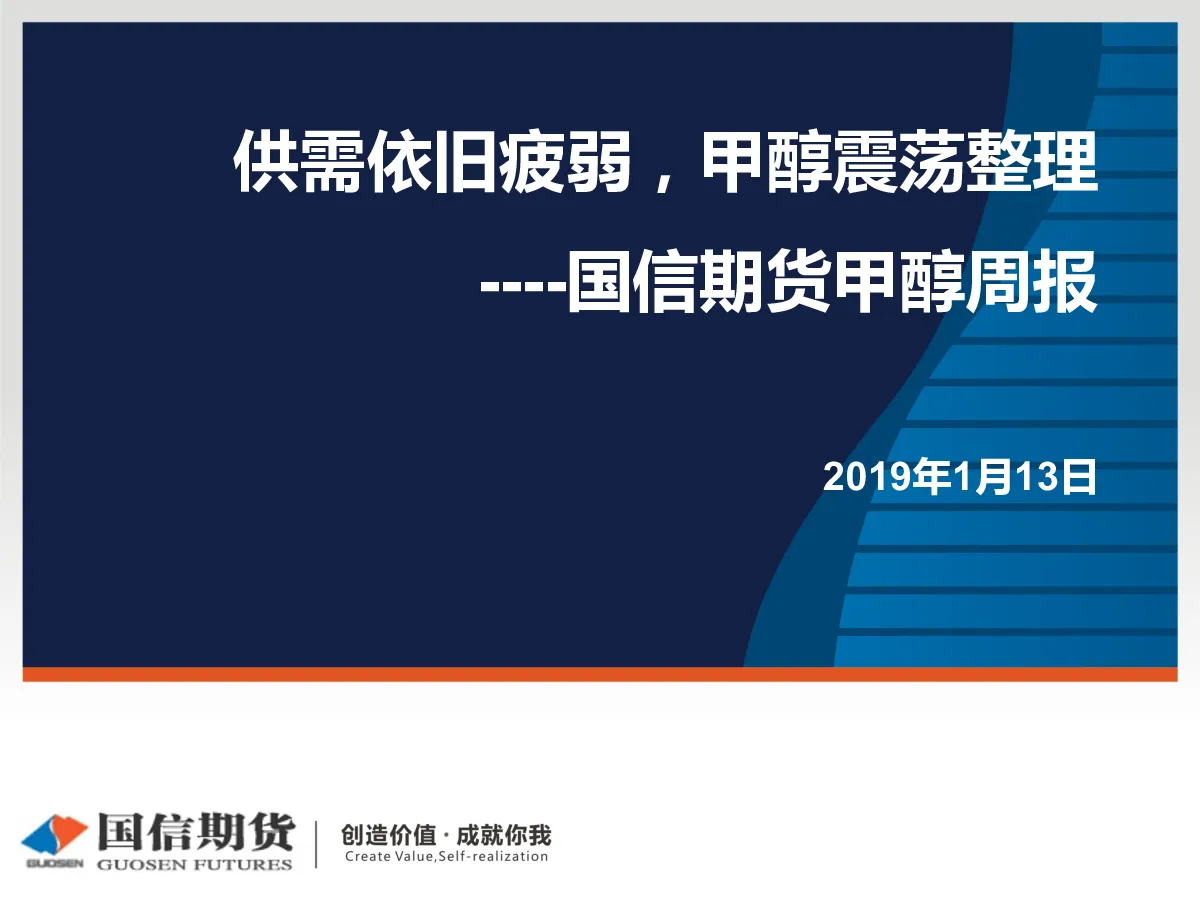 供需依旧疲弱，甲醇震荡整理

----国信期货甲醇周报

2019年1月13日

GUOSEN 国信期货 GUOSEN FUTURES

创造价值 · 成就你我
Create Value,Self-realization